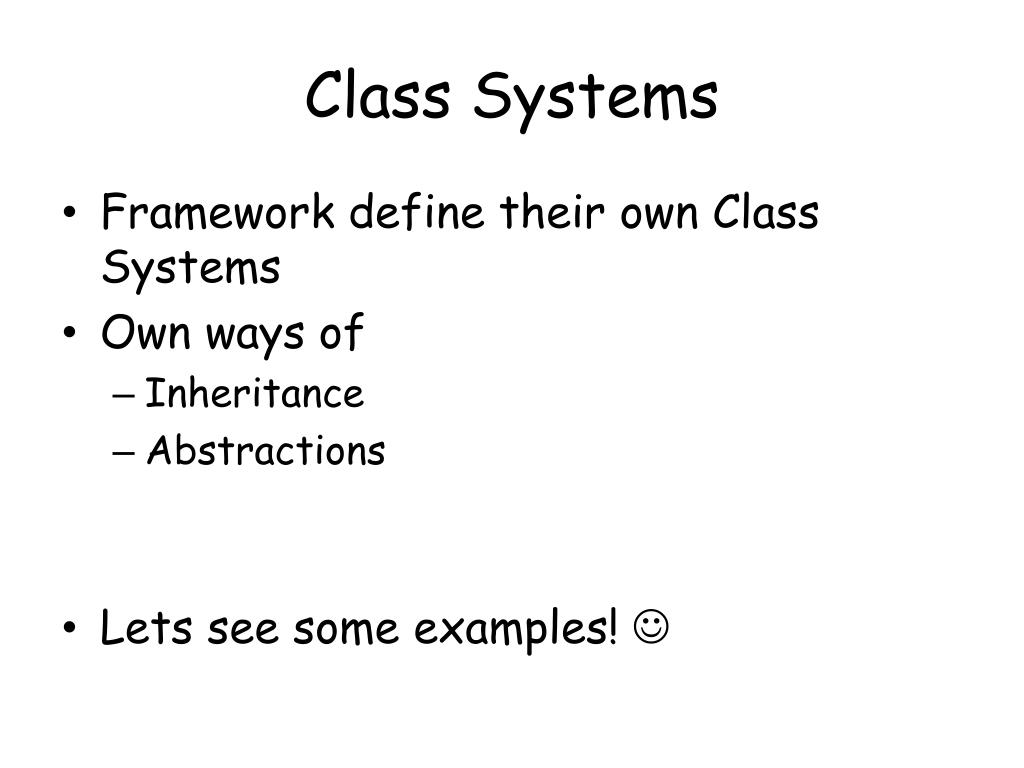 Class Systems

• Framework define their own Class Systems
• Own ways of
– Inheritance
– Abstractions

• Lets see some examples! ☺